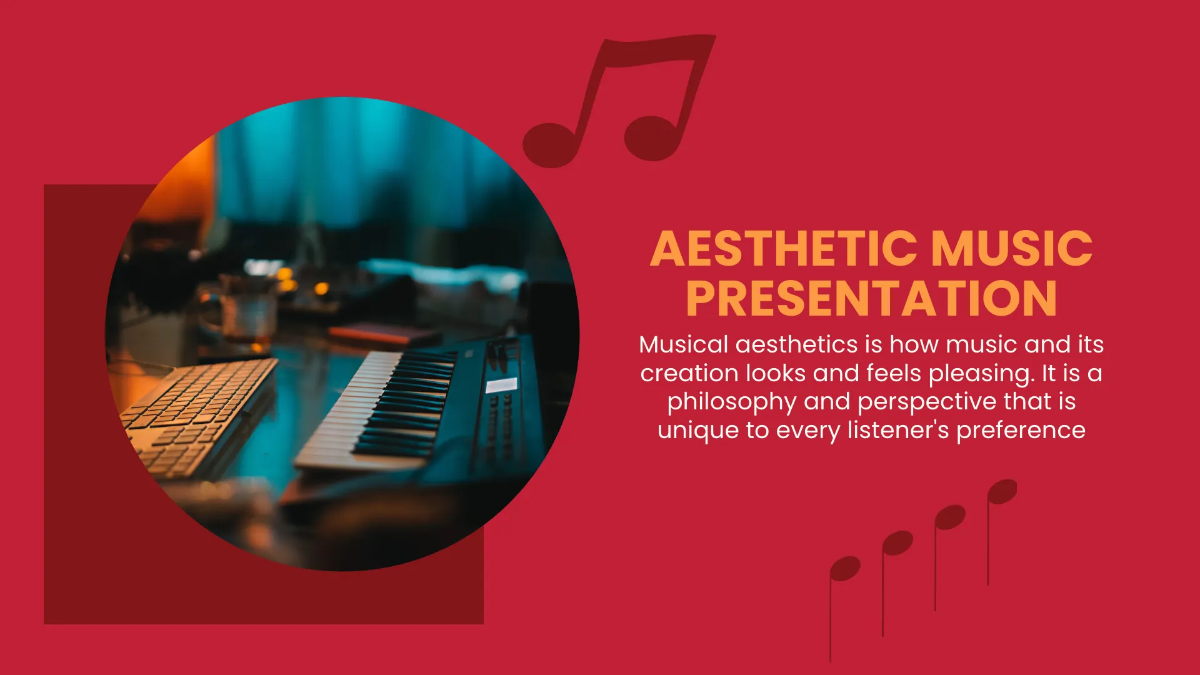 AESTHETIC MUSIC PRESENTATION

Musical aesthetics is how music and its creation looks and feels pleasing. It is a philosophy and perspective that is unique to every listener's preference